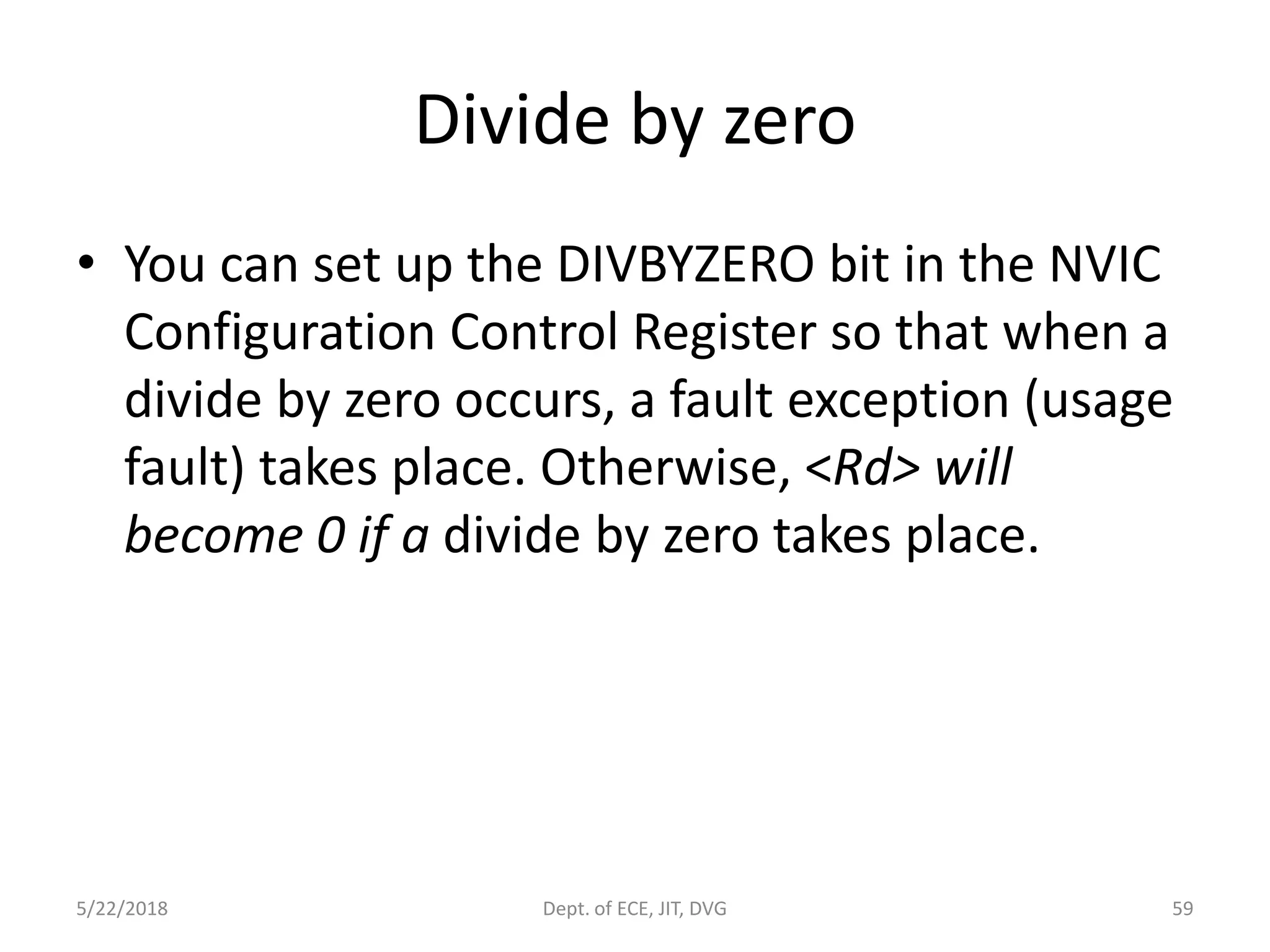 Divide by zero

• You can set up the DIVBYZERO bit in the NVIC Configuration Control Register so that when a divide by zero occurs, a fault exception (usage fault) takes place. Otherwise, <Rd> will become 0 if a divide by zero takes place.

5/22/2018 Dept. of ECE, JIT, DVG 59